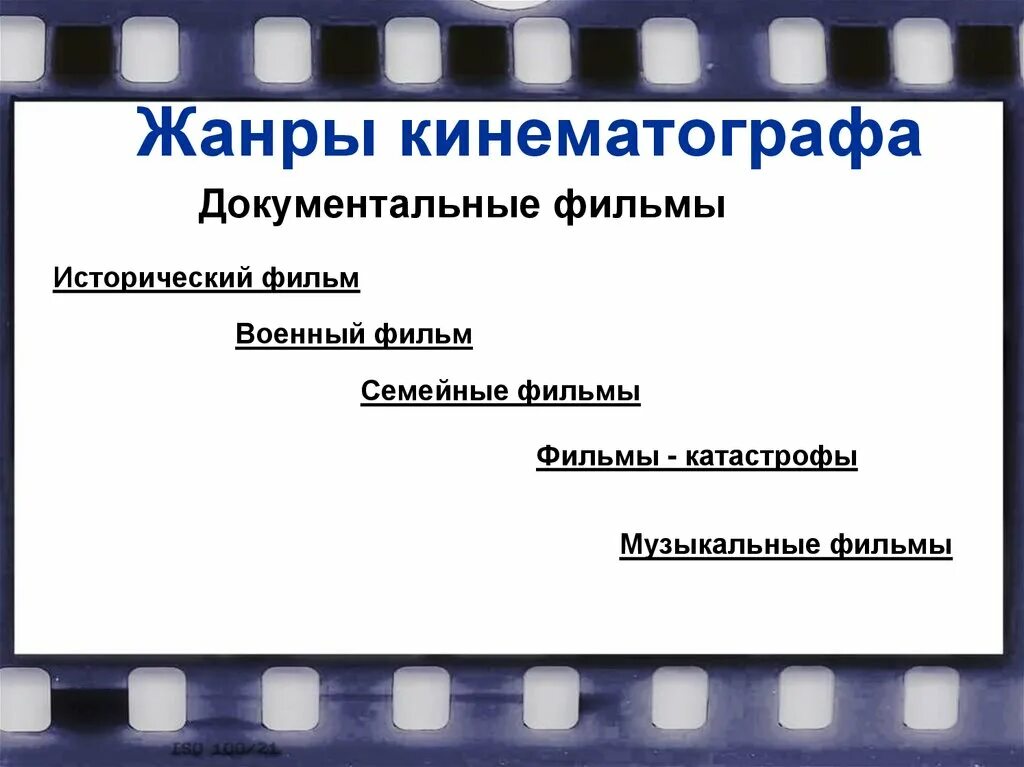 Жанры кинематографа

Документальные фильмы

Исторический фильм

Военный фильм

Семейные фильмы

Фильмы - катастрофы

Музыкальные фильмы

ISO 100/21